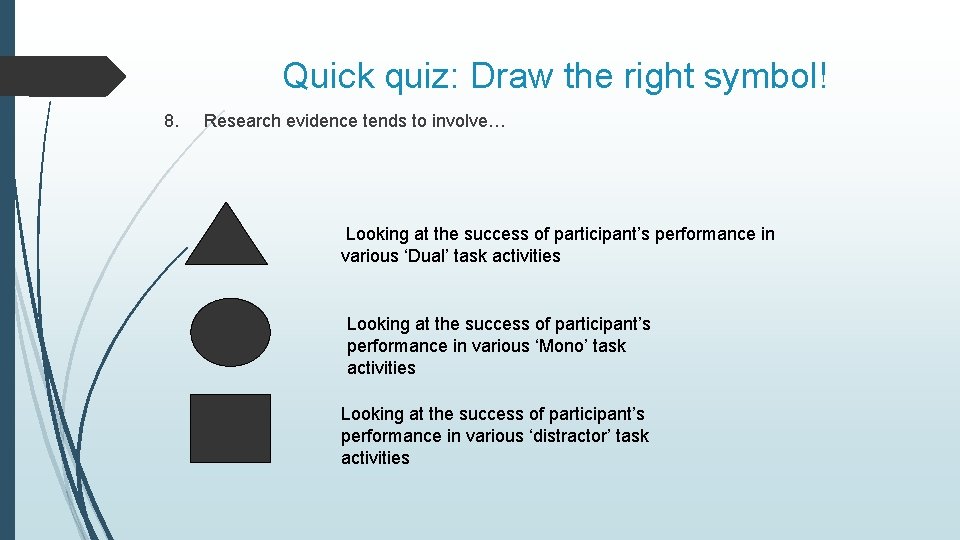 Quick quiz: Draw the right symbol!

8. Research evidence tends to involve…

Looking at the success of participant’s performance in various ‘Dual’ task activities

Looking at the success of participant’s performance in various ‘Mono’ task activities

Looking at the success of participant’s performance in various ‘distractor’ task activities